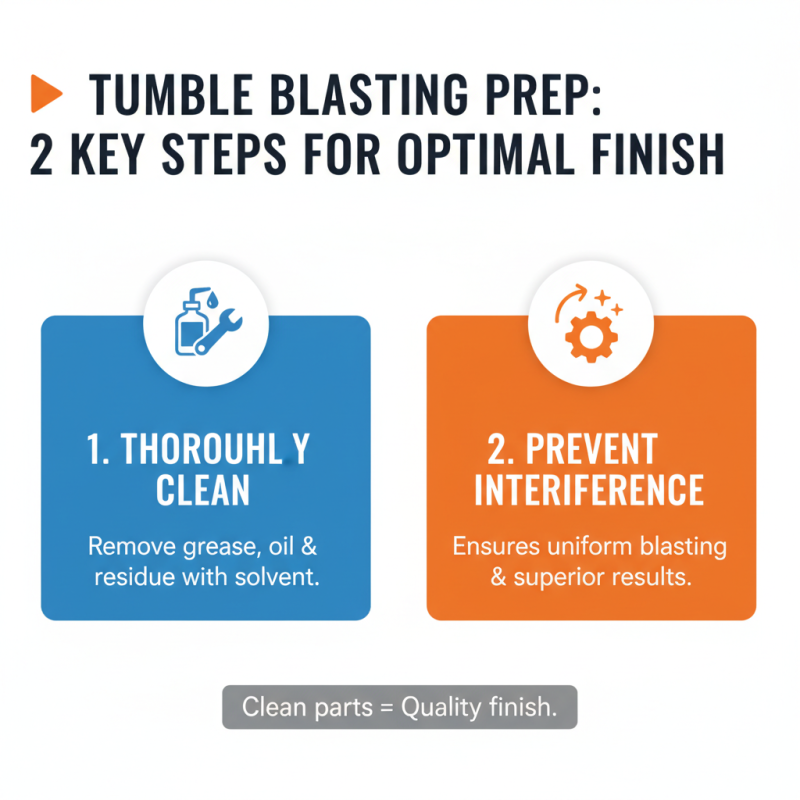 TUMBLE BLASTING PREP:
2 KEY STEPS FOR OPTIMAL FINISH

1. THOROUHL Y CLEAN

Remove grease, oil & residue with solvent.

2. PREVENT INTERIFERENCE

Ensures uniform blasting & superior results.

Clean parts = Quality finish.